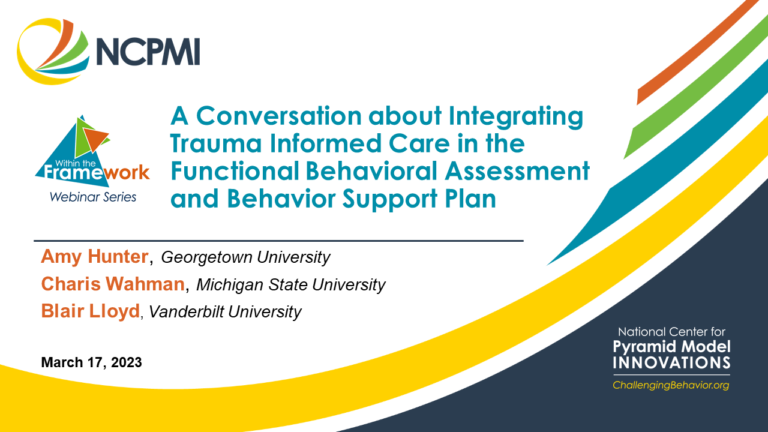 NCPMI

Within the Framework
Webinar Series

A Conversation about Integrating Trauma Informed Care in the Functional Behavioral Assessment and Behavior Support Plan

Amy Hunter, Georgetown University
Charis Wahman, Michigan State University
Blair Lloyd, Vanderbilt University

March 17, 2023

National Center for
Pyramid Model
INNOVATIONS
ChallengingBehavior.org